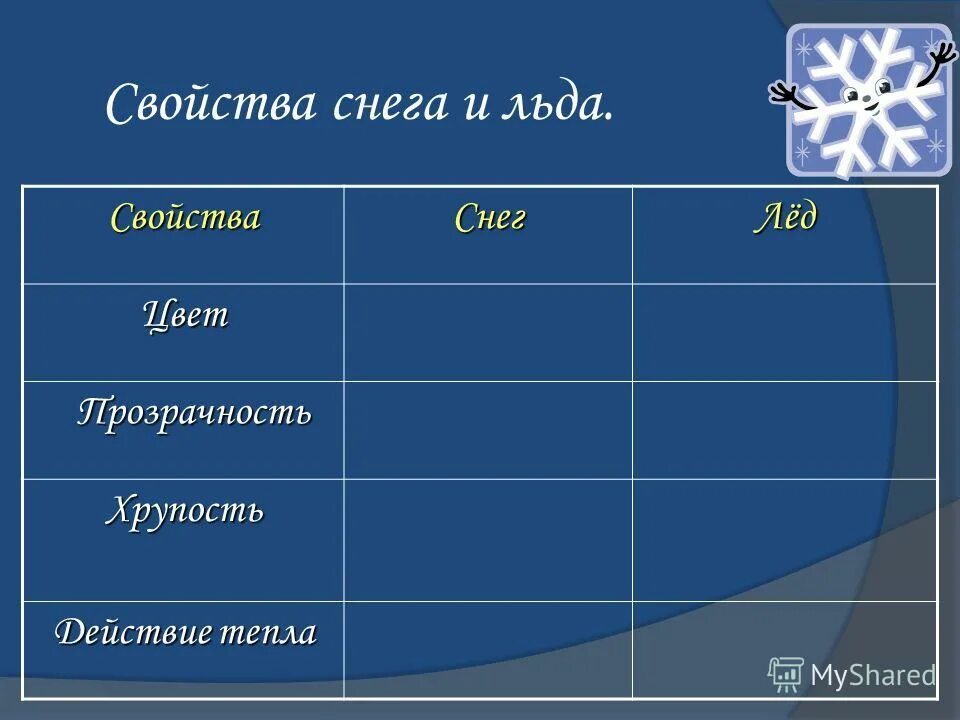 Свойства снега и льда.

| Свойства | Снег | Лёд |
|---|---|---|
| Цвет | | |
| Прозрачность | | |
| Хрупость | | |
| Действие тепла | | |

MyShared